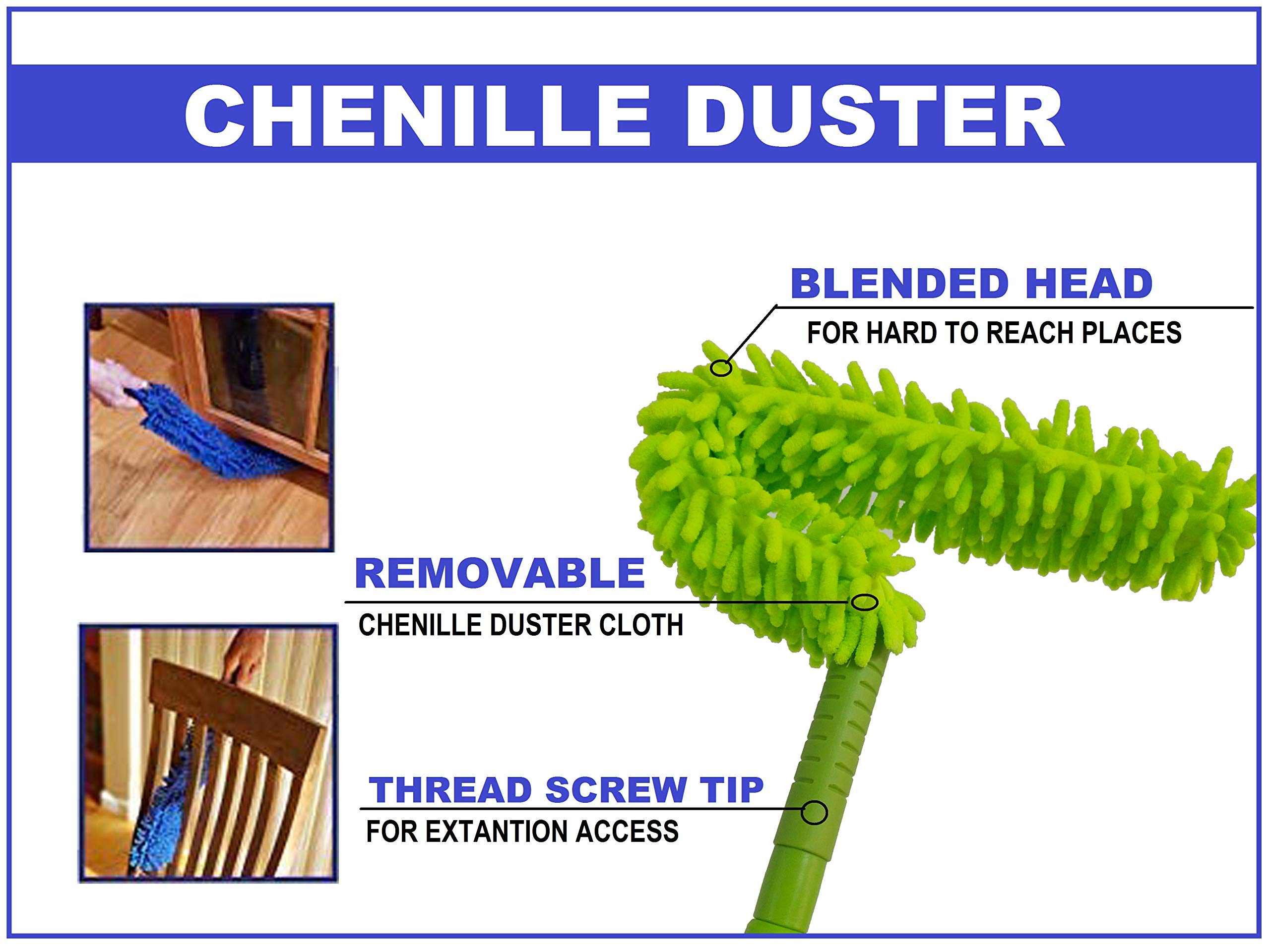 CHENILLE DUSTER

BLENDED HEAD
FOR HARD TO REACH PLACES

REMOVABLE
CHENILLE DUSTER CLOTH

THREAD SCREW TIP
FOR EXTANTION ACCESS